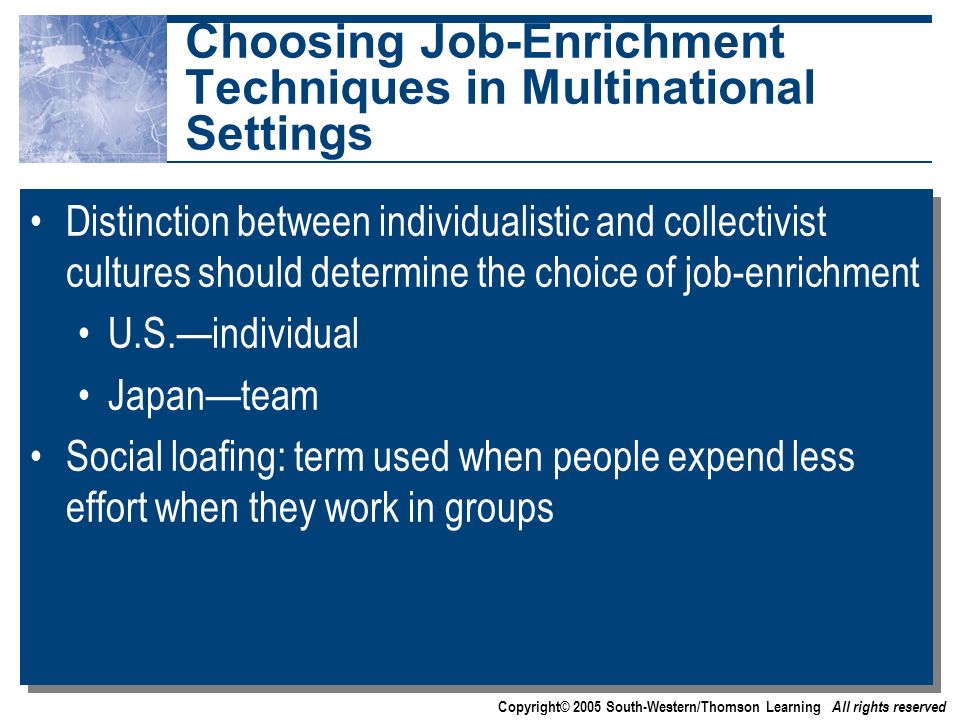 Choosing Job-Enrichment Techniques in Multinational Settings

• Distinction between individualistic and collectivist cultures should determine the choice of job-enrichment
  • U.S.—individual
  • Japan—team
• Social loafing: term used when people expend less effort when they work in groups

Copyright© 2005 South-Western/Thomson Learning All rights reserved